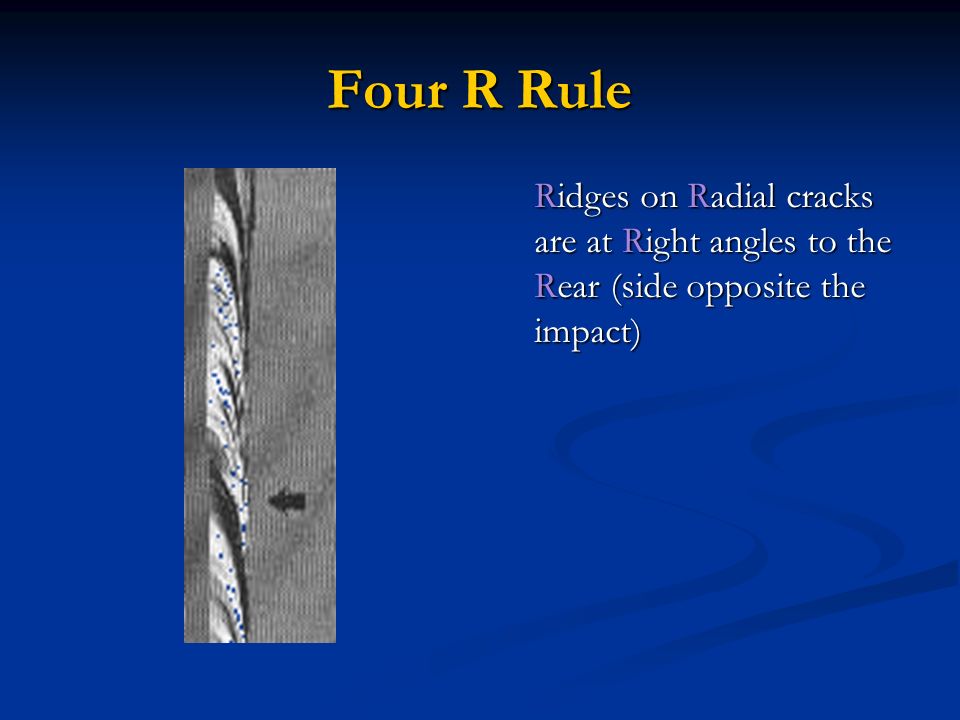 Four R Rule

Ridges on Radial cracks are at Right angles to the Rear (side opposite the impact)